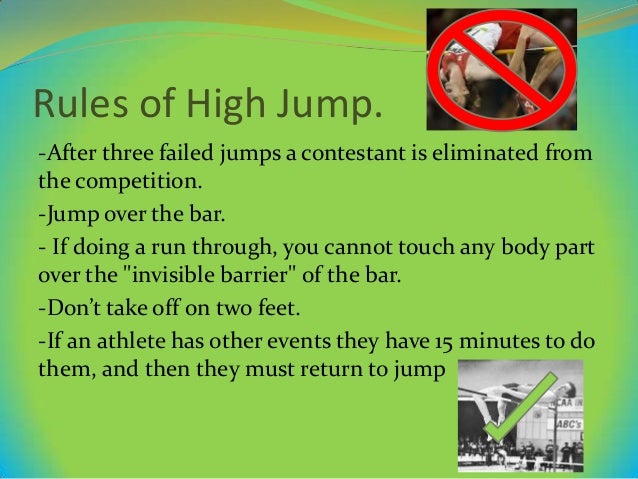 Rules of High Jump.

-After three failed jumps a contestant is eliminated from the competition.

-Jump over the bar.

- If doing a run through, you cannot touch any body part over the "invisible barrier" of the bar.

-Don't take off on two feet.

-If an athlete has other events they have 15 minutes to do them, and then they must return to jump

CAA IN

ABC's